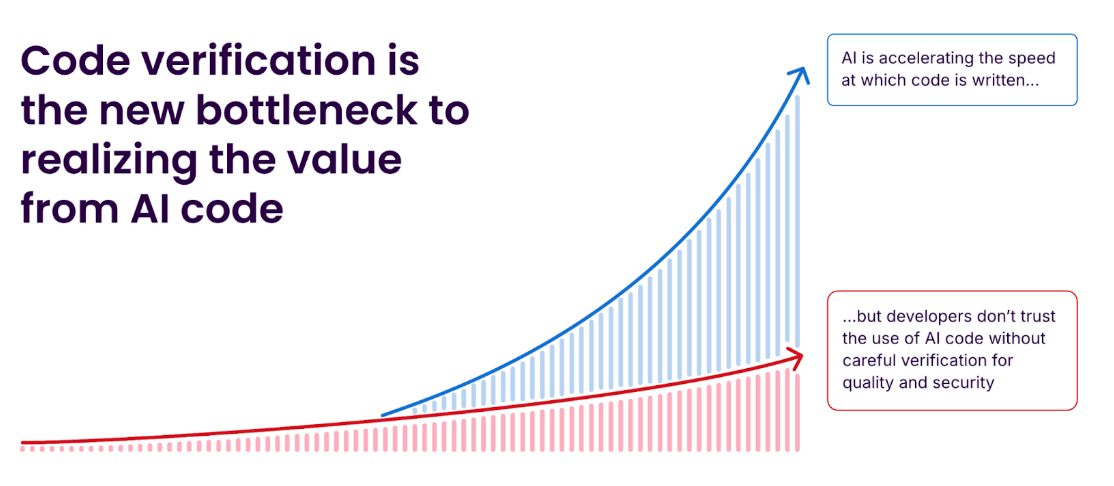 Code verification is the new bottleneck to realizing the value from AI code

AI is accelerating the speed at which code is written...

...but developers don't trust the use of AI code without careful verification for quality and security